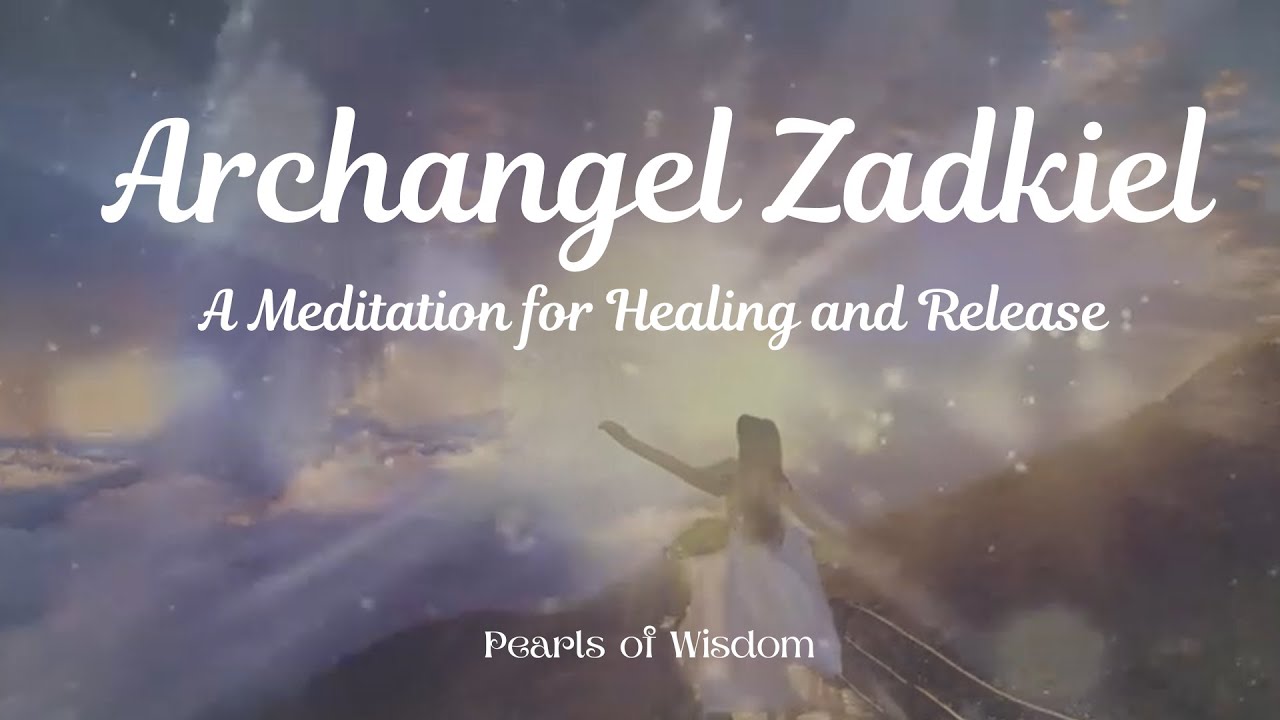 Archangel Zadkiel

A Meditation for Healing and Release

Pearls of Wisdom